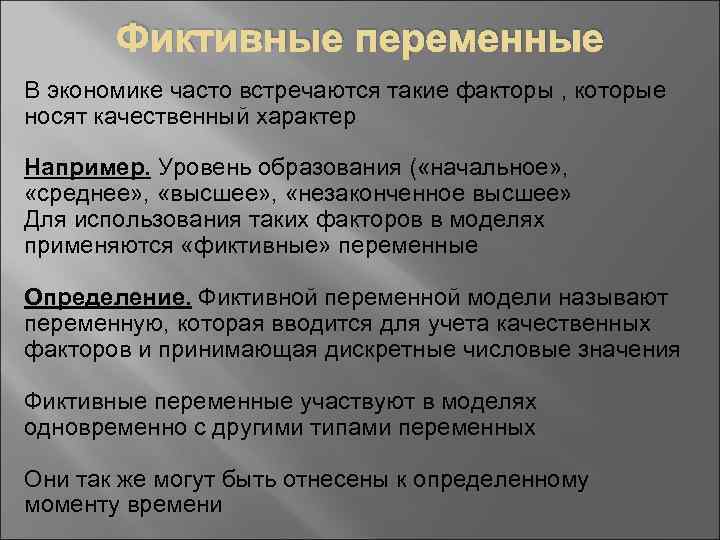 Фиктивные переменные

В экономике часто встречаются такие факторы , которые носят качественный характер

Например. Уровень образования («начальное», «среднее», «высшее», «незаконченное высшее»
Для использования таких факторов в моделях применяются «фиктивные» переменные

Определение. Фиктивной переменной модели называют переменную, которая вводится для учета качественных факторов и принимающая дискретные числовые значения

Фиктивные переменные участвуют в моделях одновременно с другими типами переменных

Они так же могут быть отнесены к определенному моменту времени